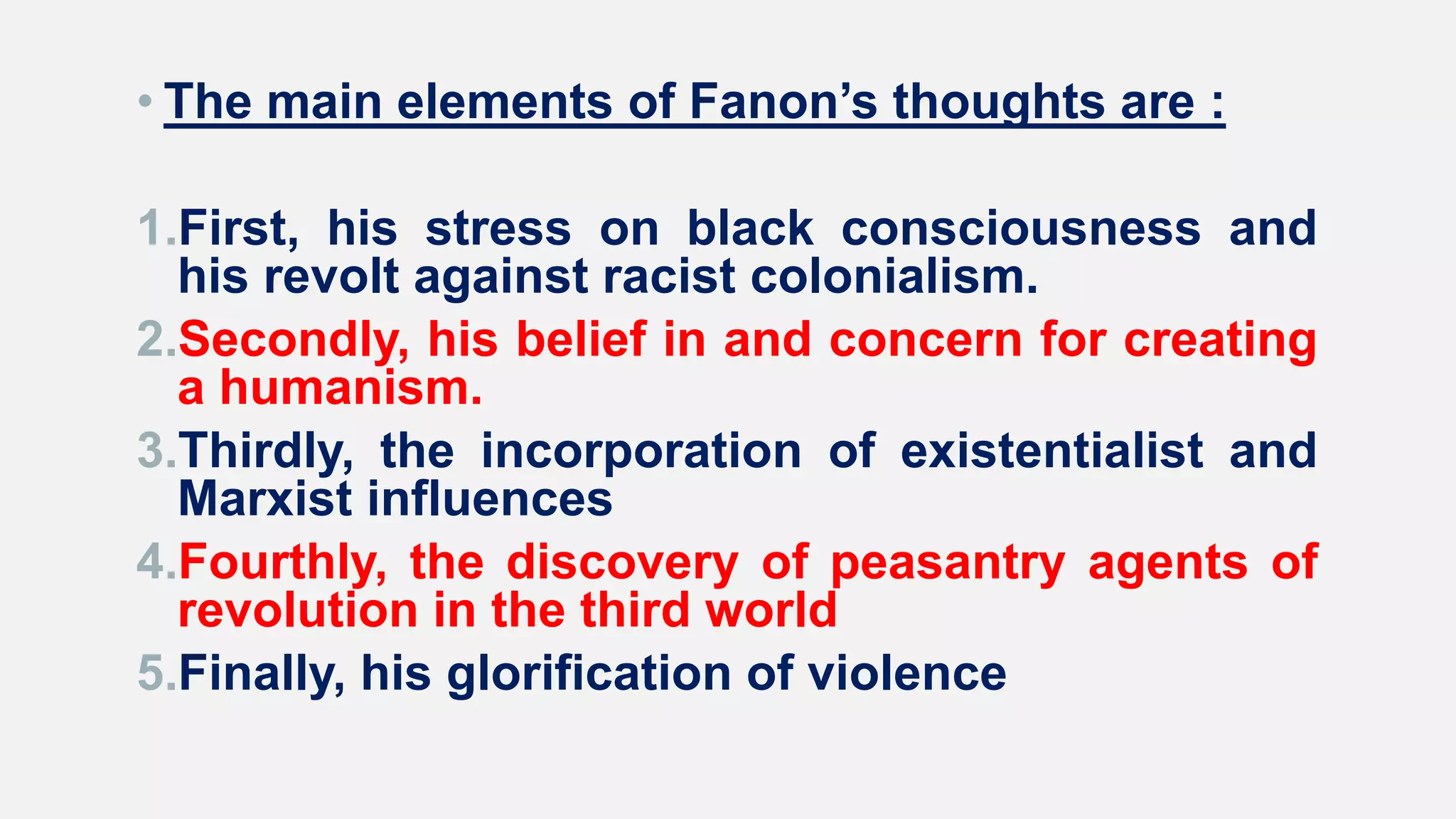 • The main elements of Fanon’s thoughts are :

1. First, his stress on black consciousness and his revolt against racist colonialism.
2. Secondly, his belief in and concern for creating a humanism.
3. Thirdly, the incorporation of existentialist and Marxist influences
4. Fourthly, the discovery of peasantry agents of revolution in the third world
5. Finally, his glorification of violence